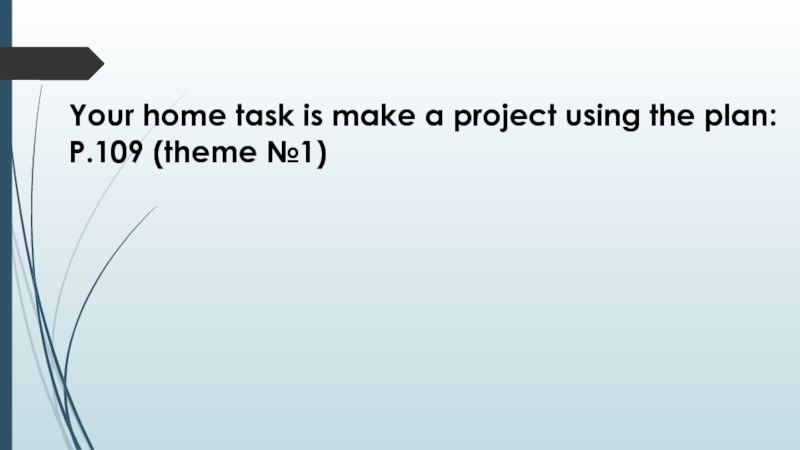 Your home task is make a project using the plan: P.109 (theme №1)